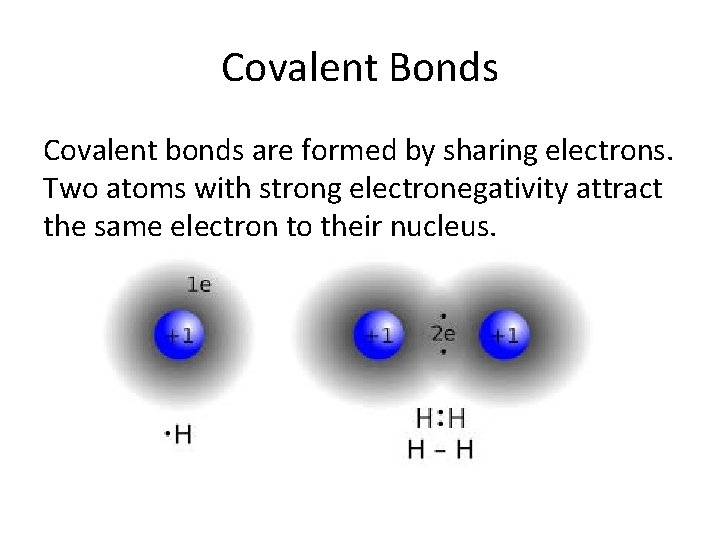 Covalent Bonds

Covalent bonds are formed by sharing electrons. Two atoms with strong electronegativity attract the same electron to their nucleus.

1e

+1

·H

+1

2e

+1

H:H
H – H